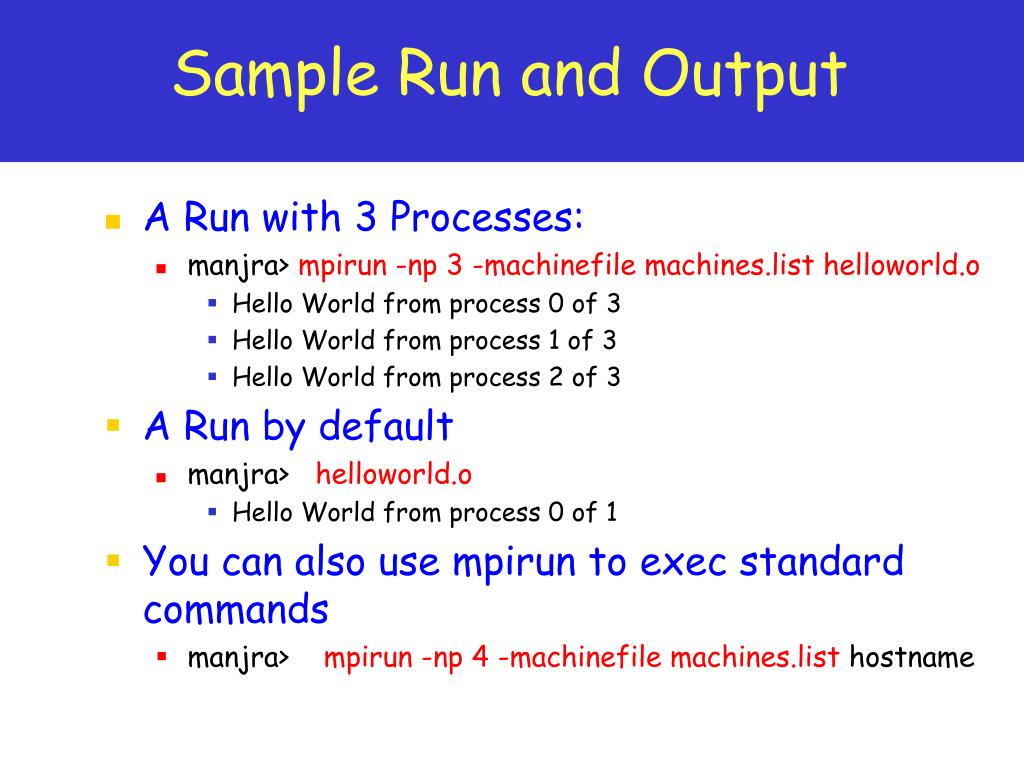 Sample Run and Output

A Run with 3 Processes:
manjra> mpirun -np 3 -machinefile machines.list helloworld.o
Hello World from process 0 of 3
Hello World from process 1 of 3
Hello World from process 2 of 3

A Run by default
manjra> helloworld.o
Hello World from process 0 of 1

You can also use mpirun to exec standard commands
manjra> mpirun -np 4 -machinefile machines.list hostname